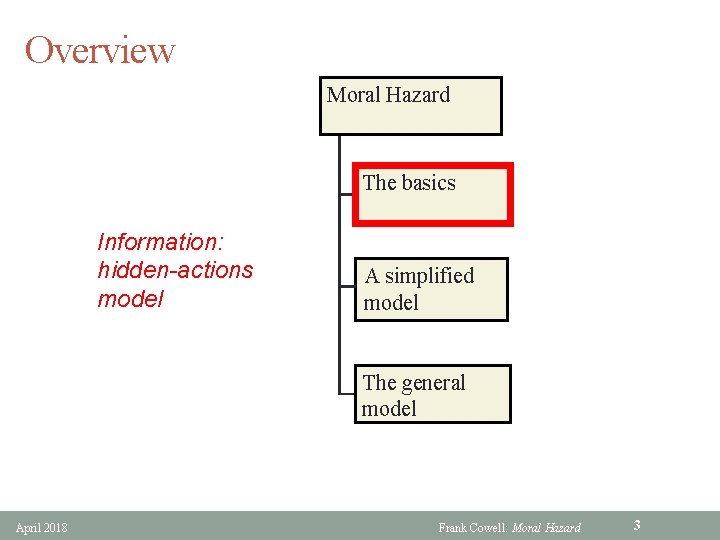 Overview

Moral Hazard

The basics

A simplified model

The general model

Information: hidden-actions model

April 2018

Frank Cowell: Moral Hazard

3